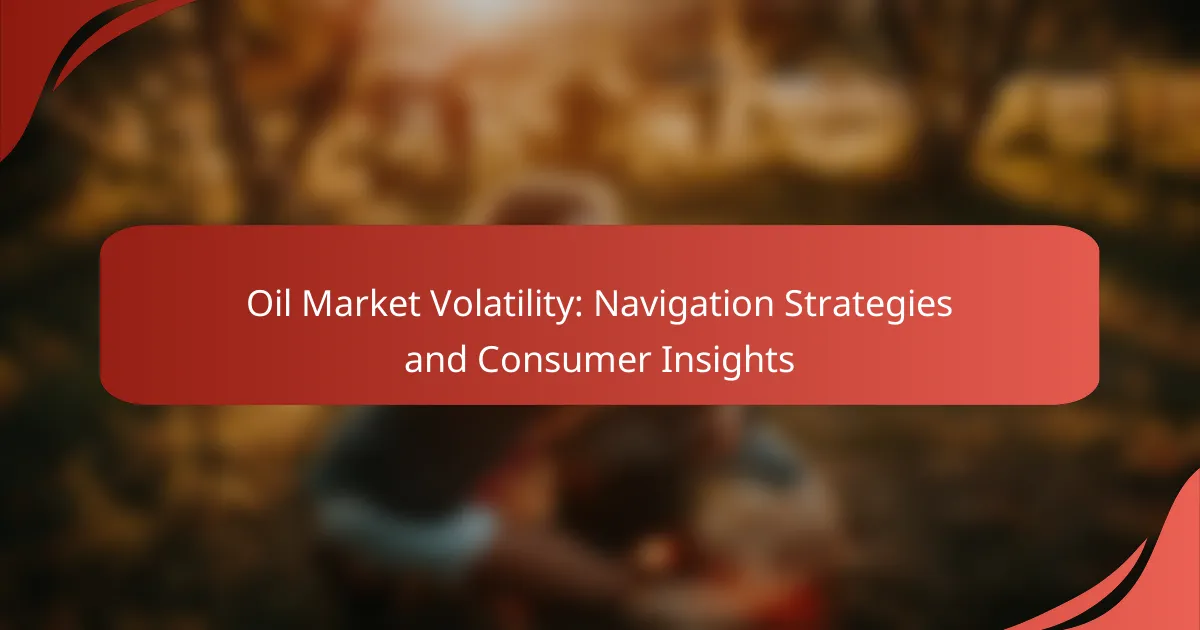 Oil Market Volatility: Navigation Strategies and Consumer Insights